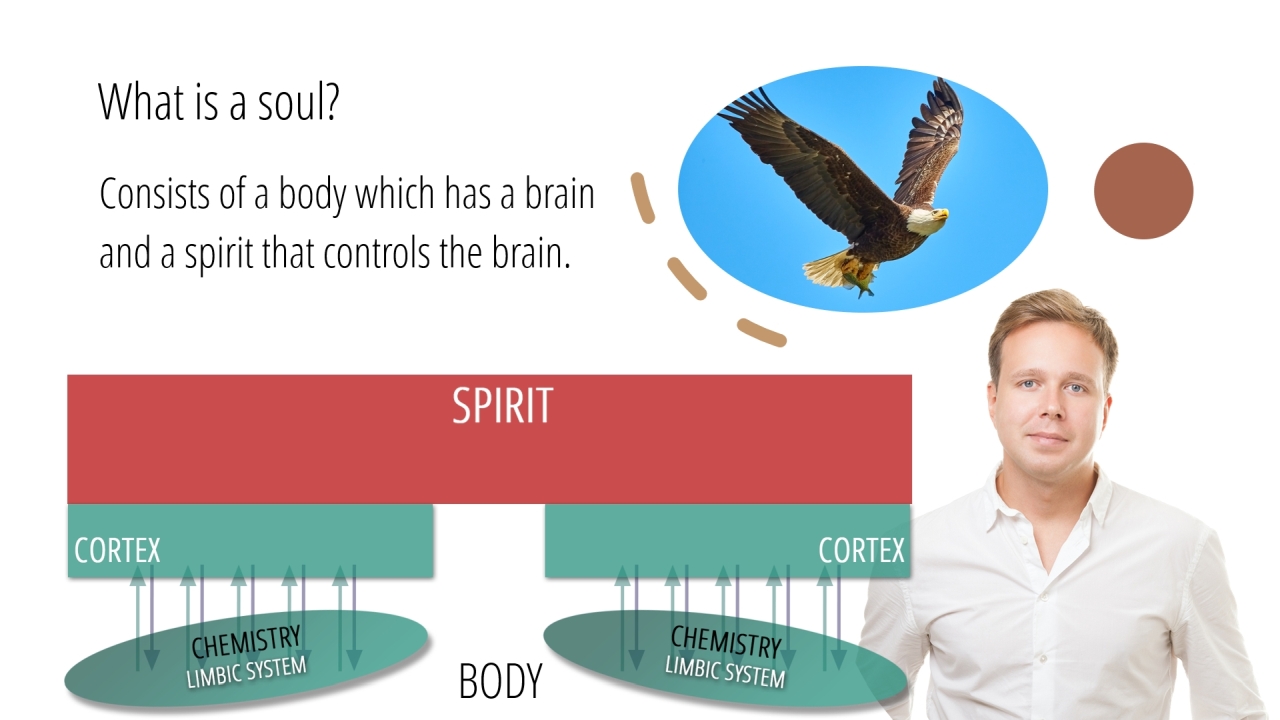 What is a soul?

Consists of a body which has a brain and a spirit that controls the brain.

SPIRIT

CORTEX

CORTEX

CHEMISTRY
LIMBIC SYSTEM

BODY

CHEMISTRY
LIMBIC SYSTEM